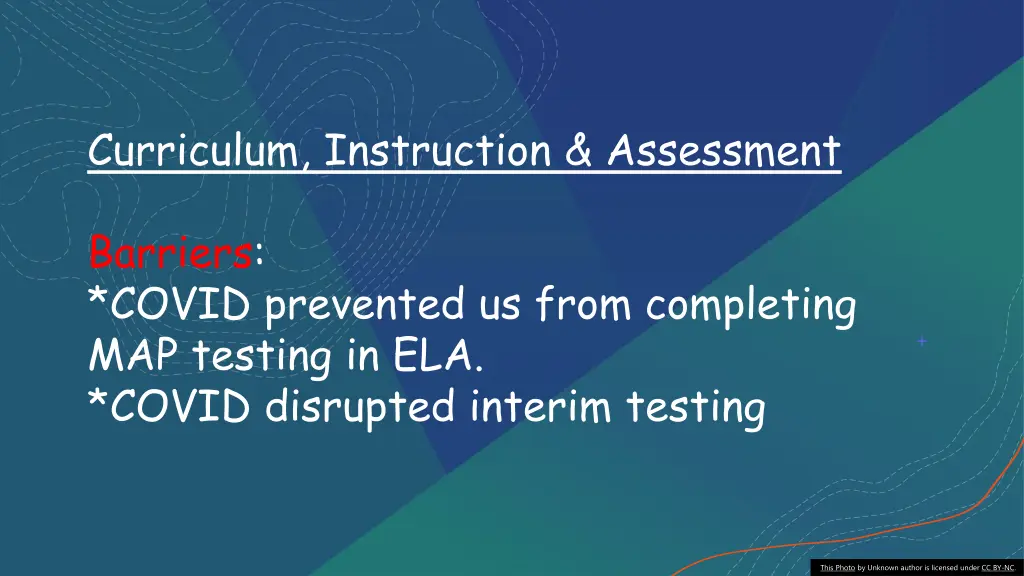 Curriculum, Instruction & Assessment

Barriers:
*COVID prevented us from completing MAP testing in ELA.
*COVID disrupted interim testing

This Photo by Unknown author is licensed under CC BY-NC.